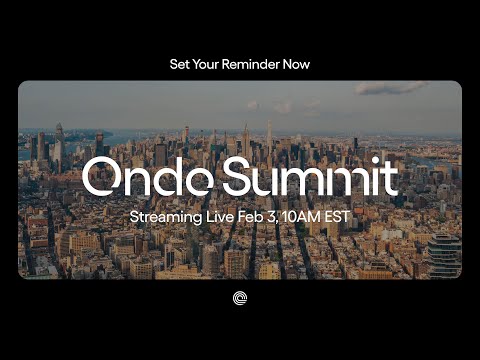 Set Your Reminder Now

Ondo Summit

Streaming Live Feb 3, 10AM EST